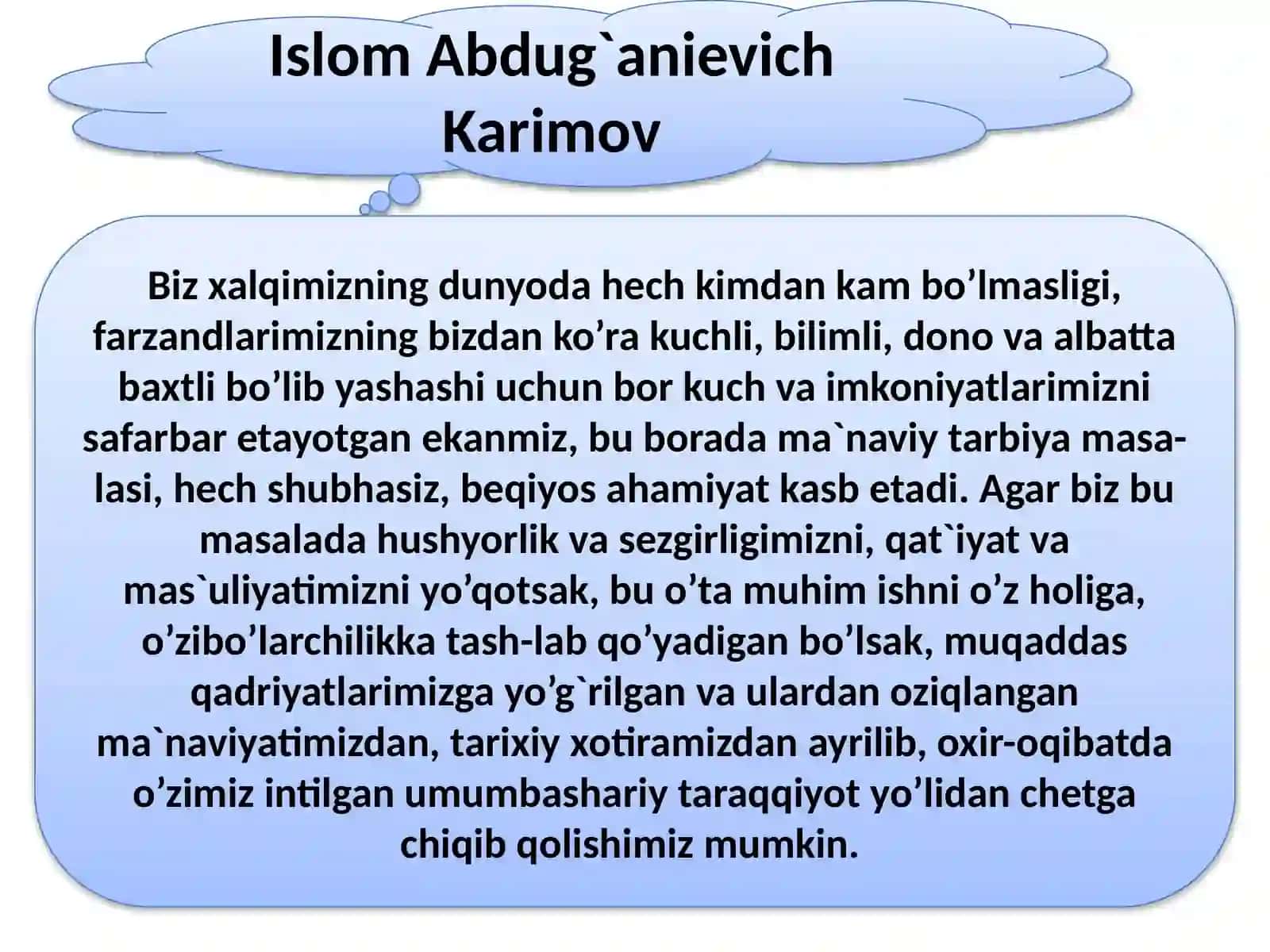 Islom Abdug`anievich Karimov

Biz xalqimizning dunyoda hech kimdan kam bo’lmasligi, farzandlarimizning bizdan ko’ra kuchli, bilimli, dono va albatta baxtli bo’lib yashashi uchun bor kuch va imkoniyatlarimizni safarbar etayotgan ekanmiz, bu borada ma`naviy tarbiya masalasi, hech shubhasiz, beqiyos ahamiyat kasb etadi. Agar biz bu masalada hushyorlik va sezgirligimizni, qat`iyat va mas`uliyatimizni yo’qotsak, bu o’ta muhim ishni o’z holiga, o’zibo’larchilikka tash-lab qo’yadigan bo’lsak, muqaddas qadriyatlarimizga yo’g`rilgan va ulardan oziqlangan ma`naviyatimizdan, tarixiy xotiramizdan ayrilib, oxir-oqibatda o’zimiz intilgan umumbashariy taraqqiyot yo’lidan chetga chiqib qolishimiz mumkin.